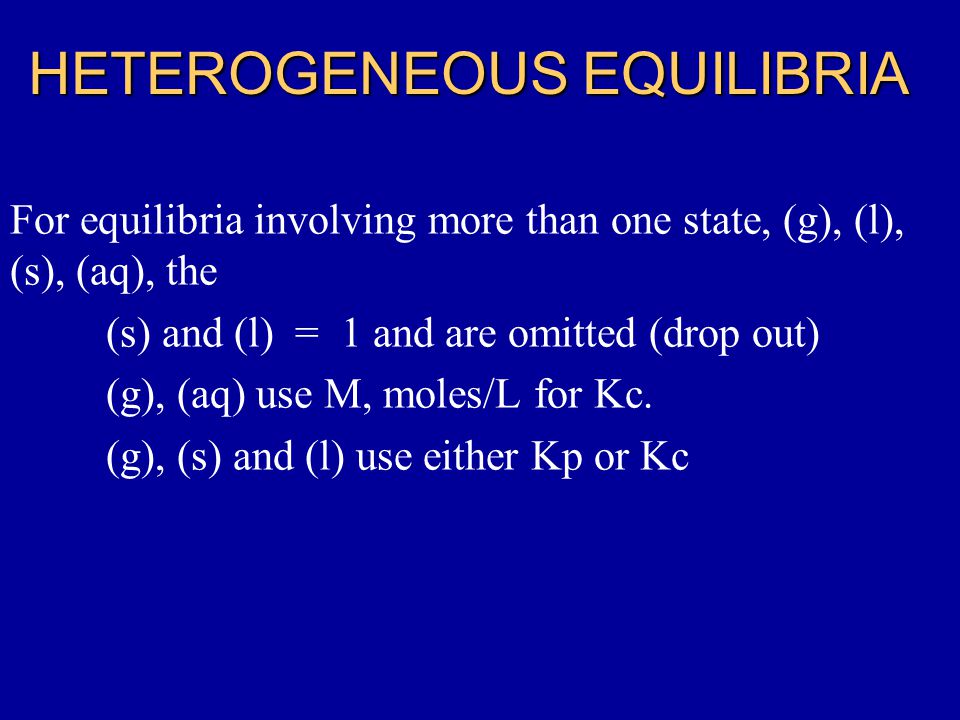 HETEROGENEOUS EQUILIBRIA

For equilibria involving more than one state, (g), (l), (s), (aq), the

(s) and (l) = 1 and are omitted (drop out)

(g), (aq) use M, moles/L for Kc.

(g), (s) and (l) use either Kp or Kc